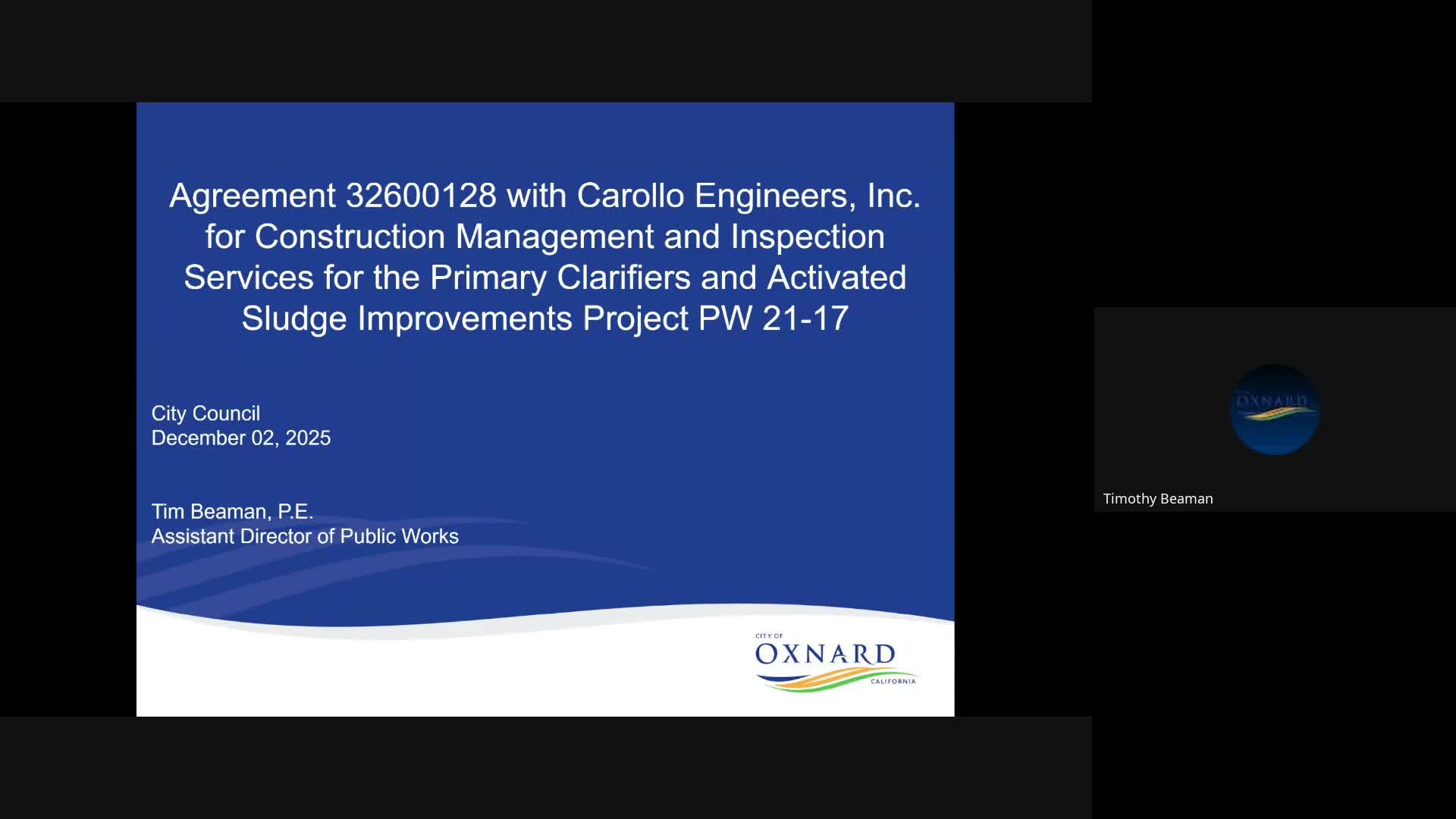 Agreement 32600128 with Carollo Engineers, Inc. for Construction Management and Inspection Services for the Primary Clarifiers and Activated Sludge Improvements Project PW 21-17

City Council
December 02, 2025

Tim Beaman, P.E.
Assistant Director of Public Works

CITY OF
OXNARD
CALIFORNIA

OXNARD

Timothy Beaman